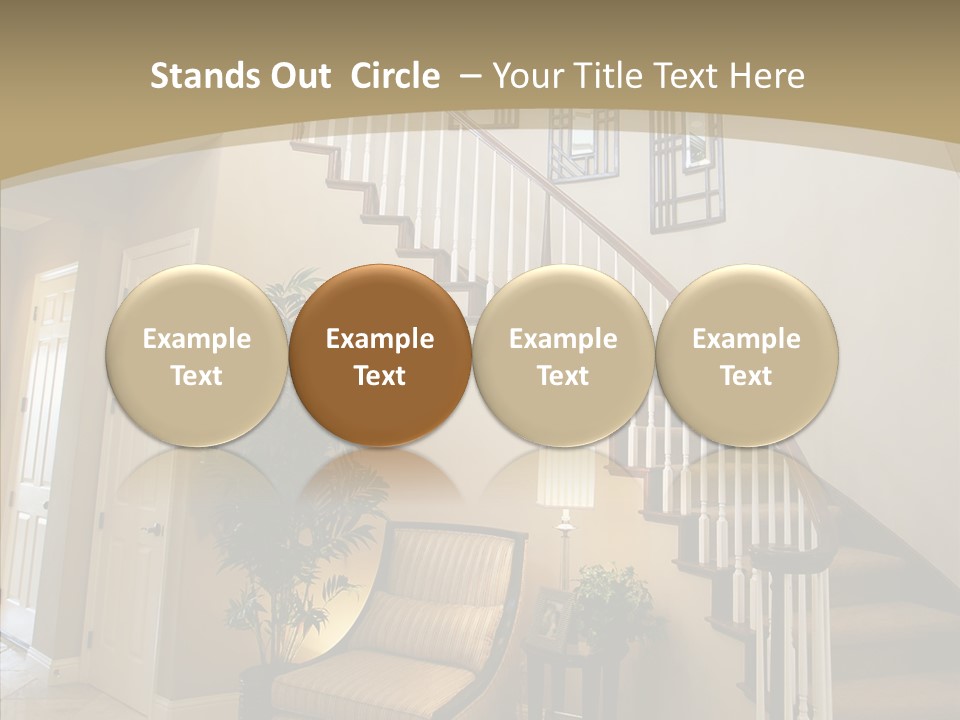 Stands Out Circle – Your Title Text Here

Example Text

Example Text

Example Text

Example Text